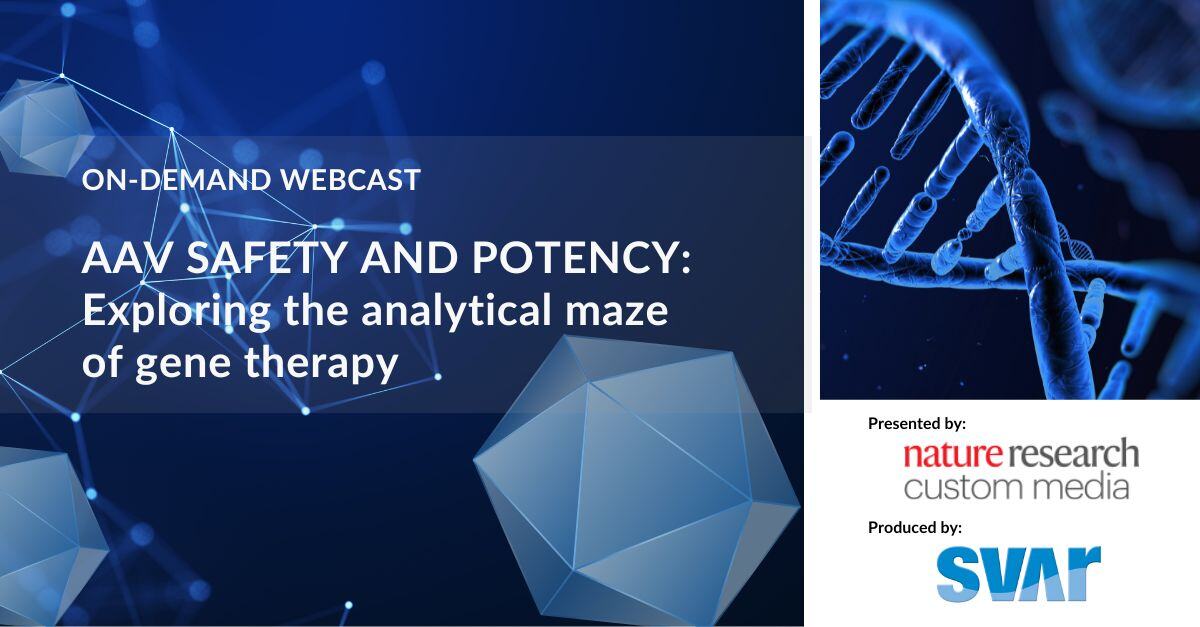 ON-DEMAND WEBCAST

AAV SAFETY AND POTENCY: Exploring the analytical maze of gene therapy

Presented by:
nature research custom media

Produced by:
SVAr